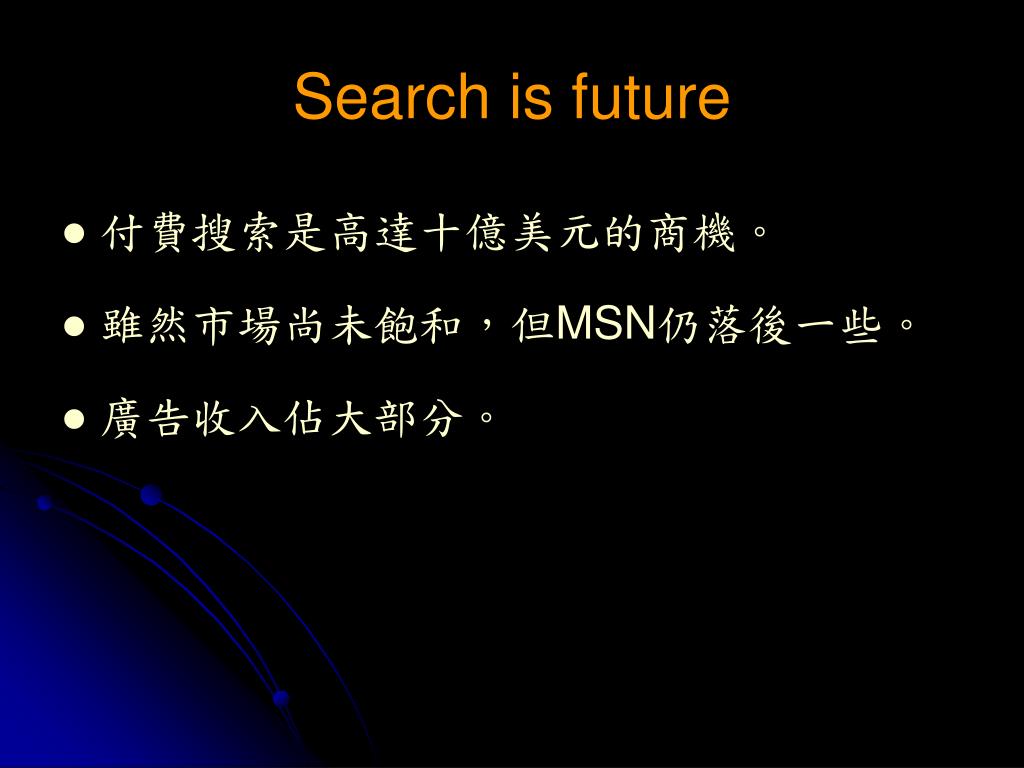 Search is future

- 付費搜索是高達十億美元的商機。
- 雖然市場尚未飽和，但MSN仍落後一些。
- 廣告收入佔大部分。